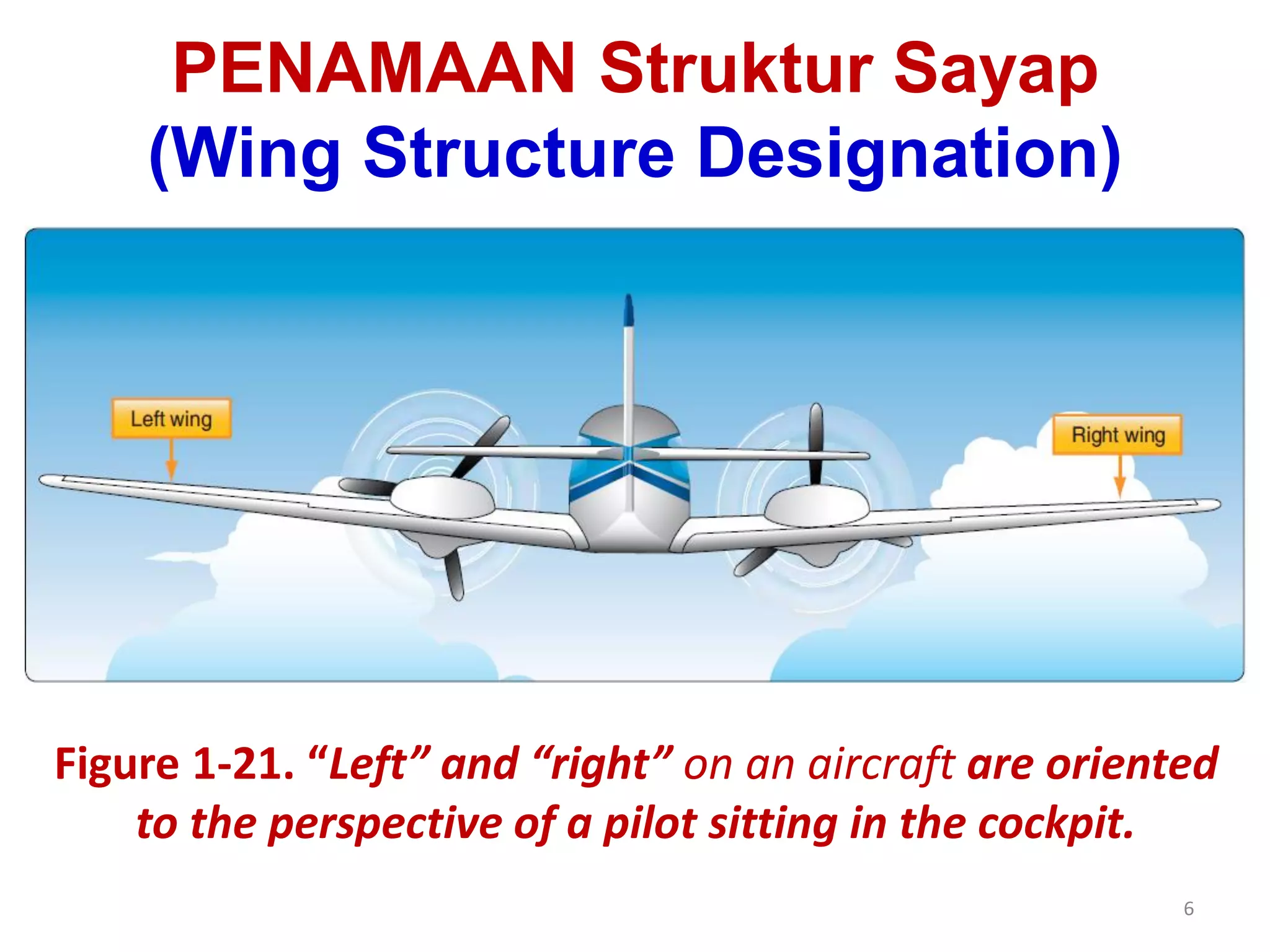 PENAMAAN Struktur Sayap
(Wing Structure Designation)

Left wing

Right wing

Figure 1-21. “Left” and “right” on an aircraft are oriented to the perspective of a pilot sitting in the cockpit.

6